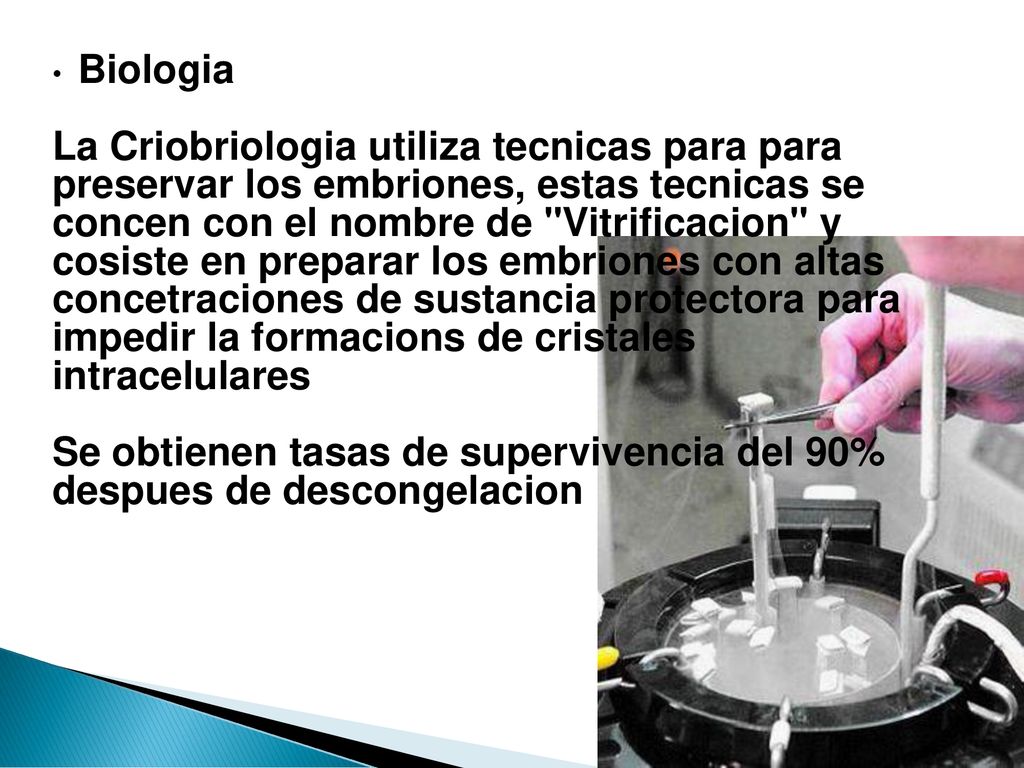 • Biologia

La Criobriologia utiliza tecnicas para para preservar los embriones, estas tecnicas se concen con el nombre de "Vitrificacion" y cosiste en preparar los embriones con altas concetraciones de sustancia protectora para impedir la formacions de cristales intracelulares

Se obtienen tasas de supervivencia del 90% despues de descongelacion